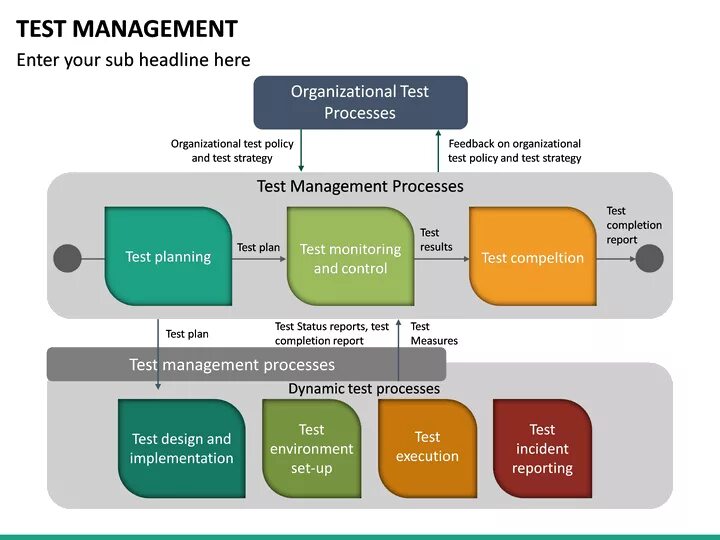 TEST MANAGEMENT

Enter your sub headline here

Organizational Test Processes

Organizational test policy and test strategy

Feedback on organizational test policy and test strategy

Test Management Processes

Test planning

Test plan

Test monitoring and control

Test results

Test compeltion

Test completion report

Test plan

Test Status reports, test completion report

Test Measures

Test management processes

Dynamic test processes

Test design and implementation

Test environment set-up

Test execution

Test incident reporting